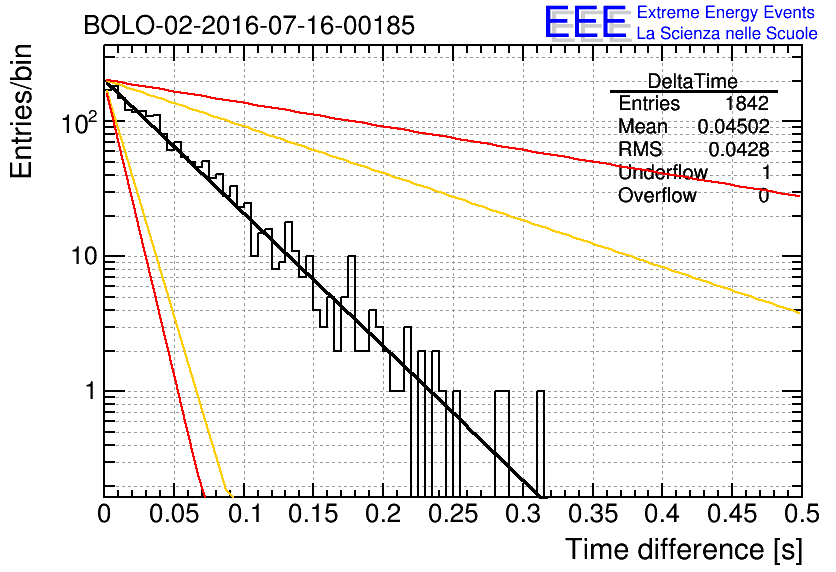 BOLO-02-2016-07-16-00185

EEE Extreme Energy Events
La Scienza nelle Scuole

| DeltaTime | |
|---|---|
| Entries | 1842 |
| Mean | 0.04502 |
| RMS | 0.0428 |
| Underflow | 1 |
| Overflow | 0 |

Entries/bin

$10^2$

10

1

0 0.05 0.1 0.15 0.2 0.25 0.3 0.35 0.4 0.45 0.5

Time difference [s]